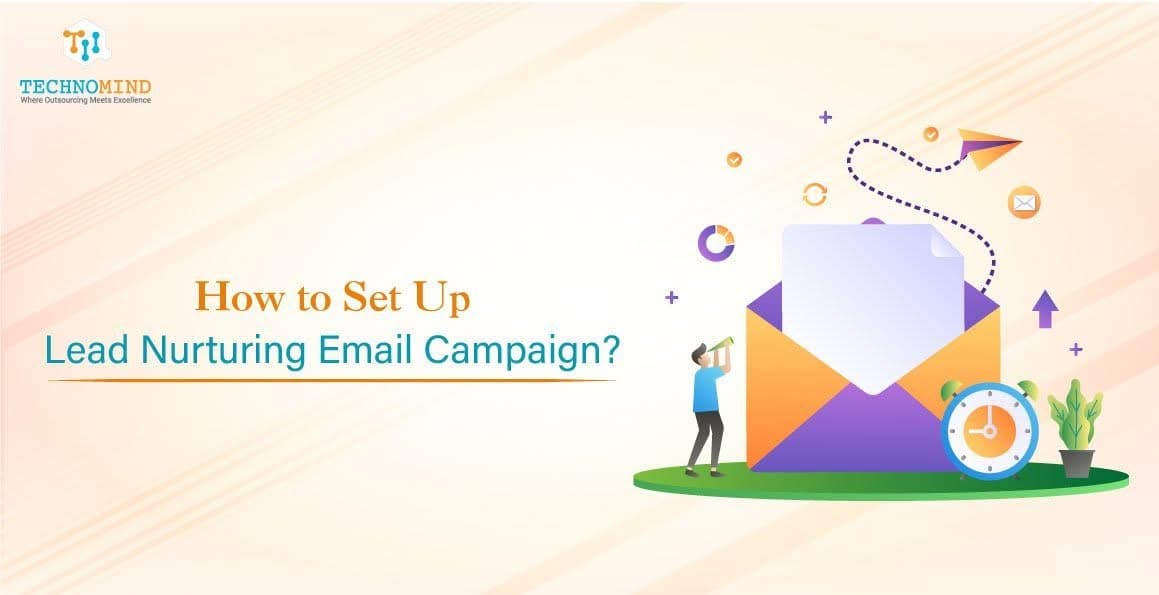 TECHNOMIND
Where Outsourcing Meets Excellence

How to Set Up
Lead Nurturing Email Campaign?